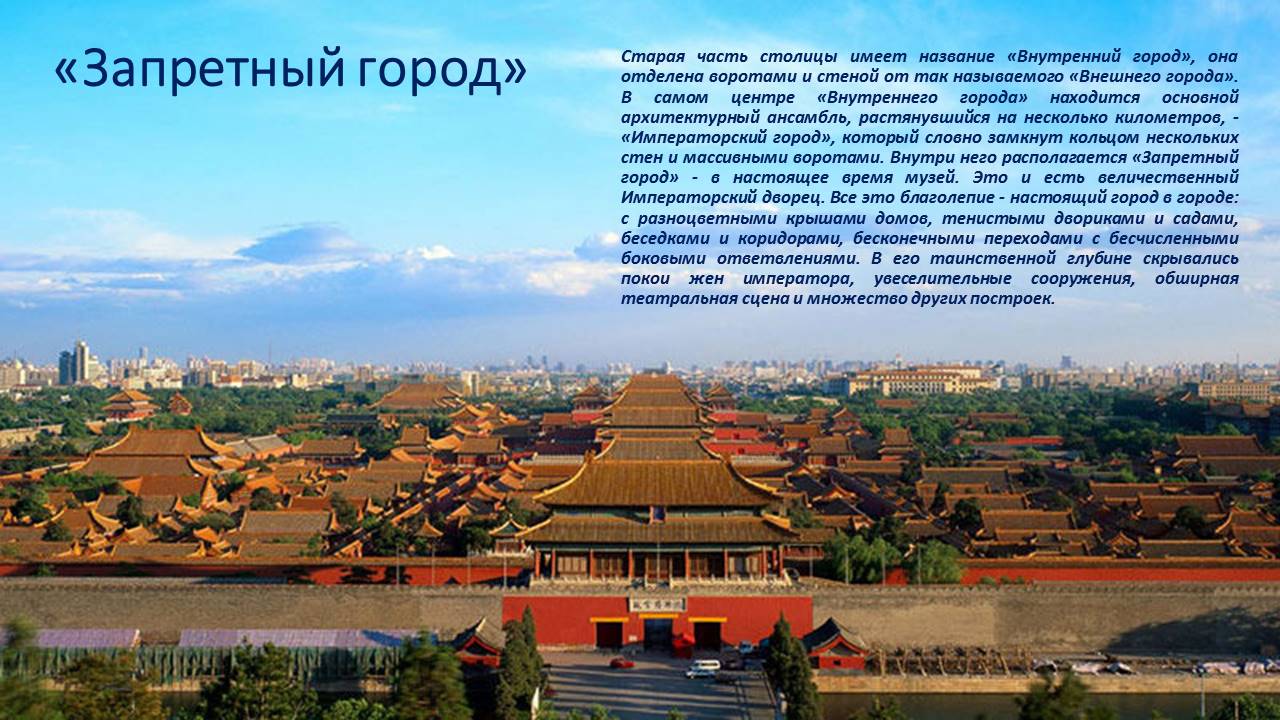 «Запретный город»

Старая часть столицы имеет название «Внутренний город», она отделена воротами и стеной от так называемого «Внешнего города». В самом центре «Внутреннего города» находится основной архитектурный ансамбль, растянувшийся на несколько километров, - «Императорский город», который словно замкнут кольцом нескольких стен и массивными воротами. Внутри него располагается «Запретный город» - в настоящее время музей. Это и есть величественный Императорский дворец. Все это благолепие - настоящий город в городе: с разноцветными крышами домов, тенистыми двориками и садами, беседками и коридорами, бесконечными переходами с бесчисленными боковыми ответвлениями. В его таинственной глубине скрывались покои жен императора, увеселительные сооружения, обширная театральная сцена и множество других построек.